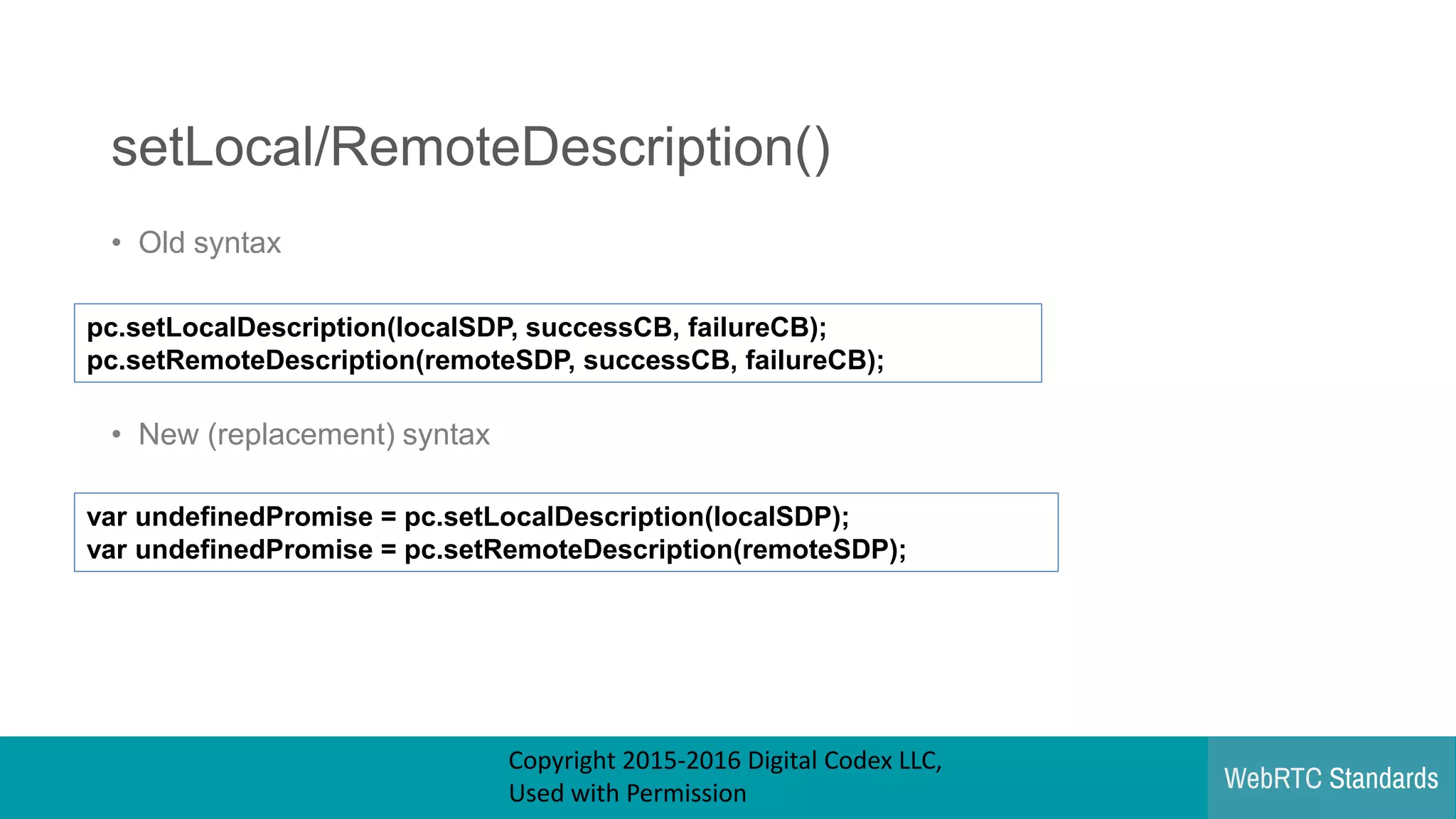 setLocal/RemoteDescription()

• Old syntax

pc.setLocalDescription(localSDP, successCB, failureCB);
pc.setRemoteDescription(remoteSDP, successCB, failureCB);

• New (replacement) syntax

var undefinedPromise = pc.setLocalDescription(localSDP);
var undefinedPromise = pc.setRemoteDescription(remoteSDP);

Copyright 2015-2016 Digital Codex LLC, Used with Permission

WebRTC Standards